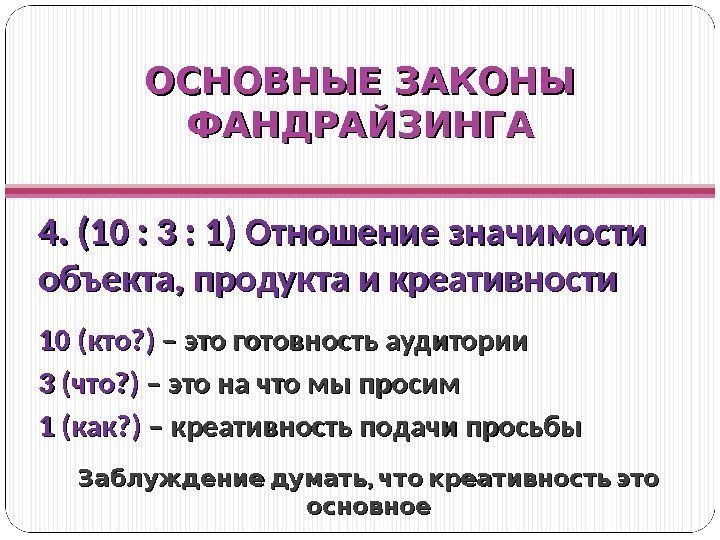 ОСНОВНЫЕ ЗАКОНЫ ФАНДРАЙЗИНГА

4. (10 : 3 : 1) Отношение значимости объекта, продукта и креативности

10 (кто?) – это готовность аудитории

3 (что?) – это на что мы просим

1 (как?) – креативность подачи просьбы

Заблуждение думать, что креативность это основное